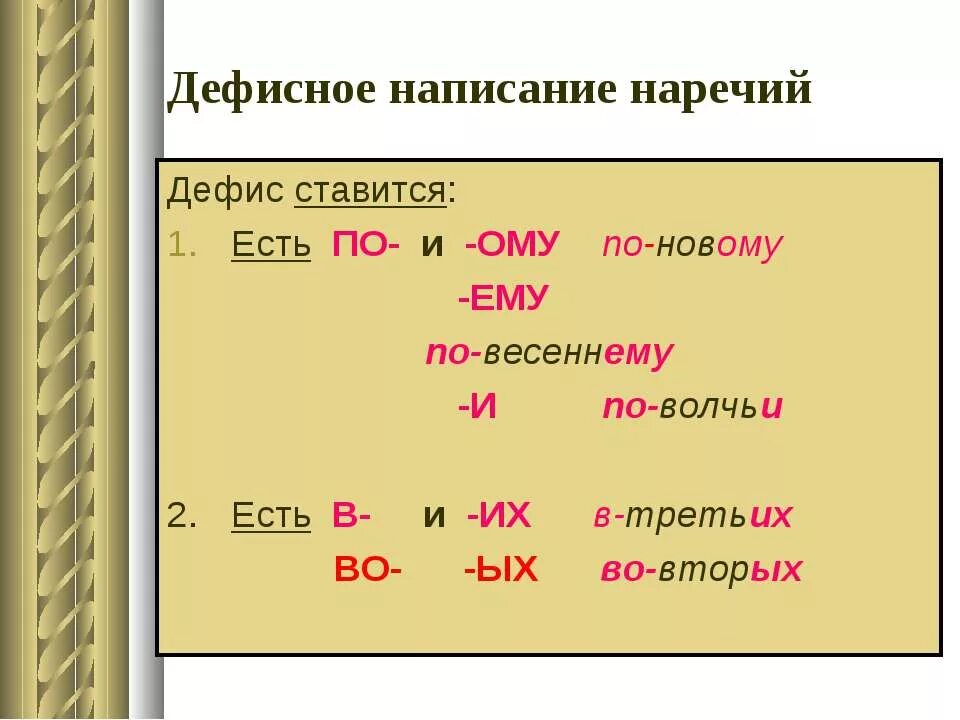 Дефисное написание наречий

Дефис ставится:

1. Есть ПО- и -ОМУ по-новому

-ЕМУ

по-весеннему

-И по-волчьи

2. Есть В- и -ИХ в-третьих

ВО- -ЫХ во-вторых